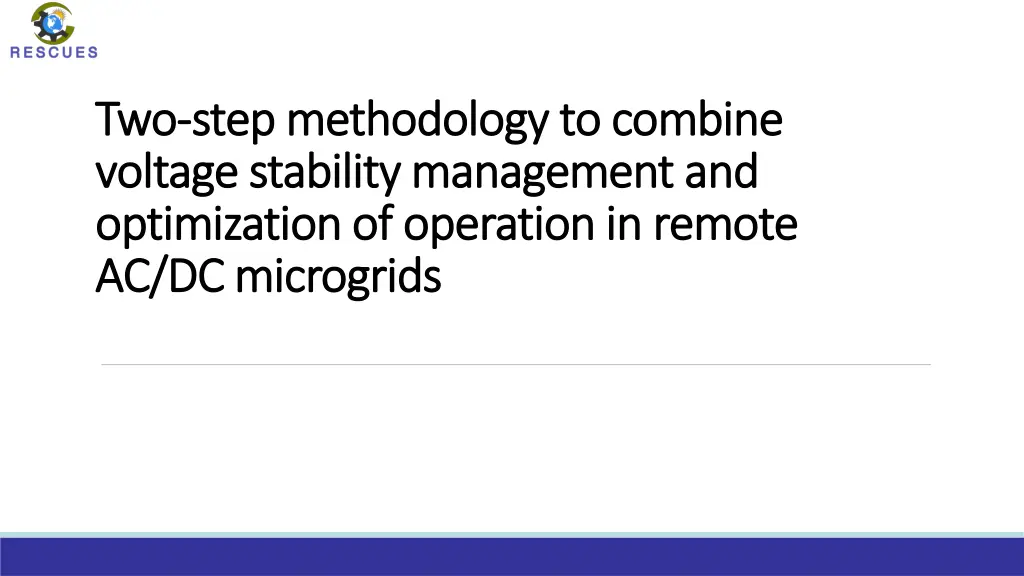 RESCUES

Two-step methodology to combine voltage stability management and optimization of operation in remote AC/DC microgrids